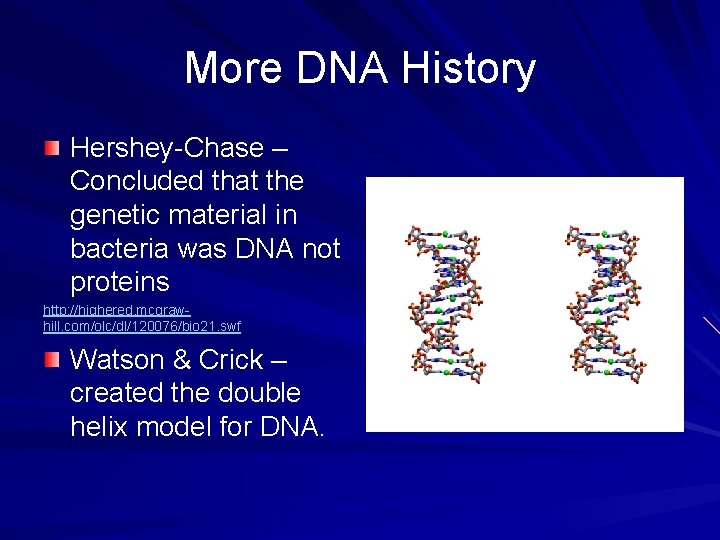 More DNA History

Hershey-Chase – Concluded that the genetic material in bacteria was DNA not proteins

http://highered.mcgraw-hill.com/olc/dl/120076/bio21.swf

Watson & Crick – created the double helix model for DNA.